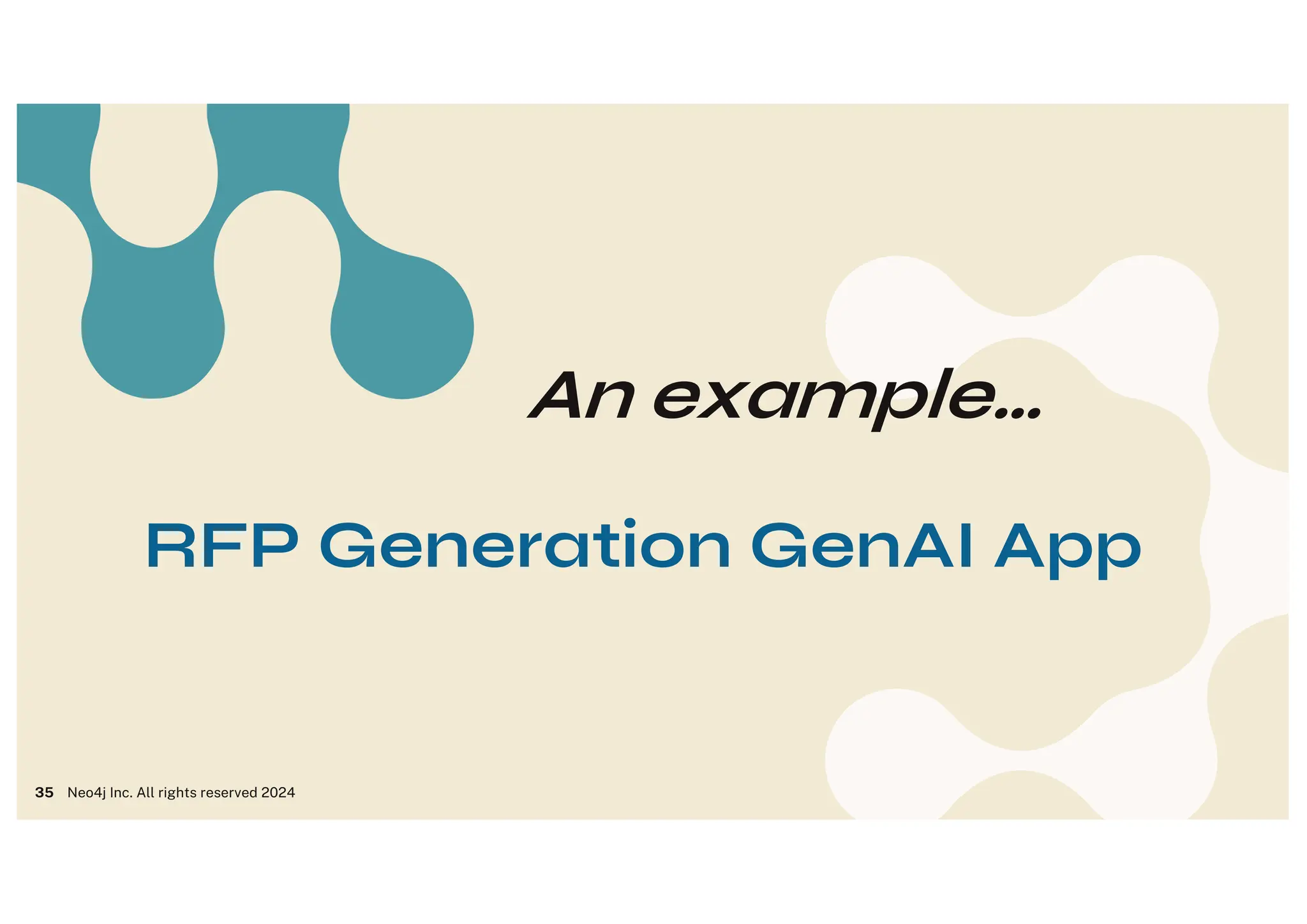 An example...

RFP Generation GenAI App

35 Neo4j Inc. All rights reserved 2024